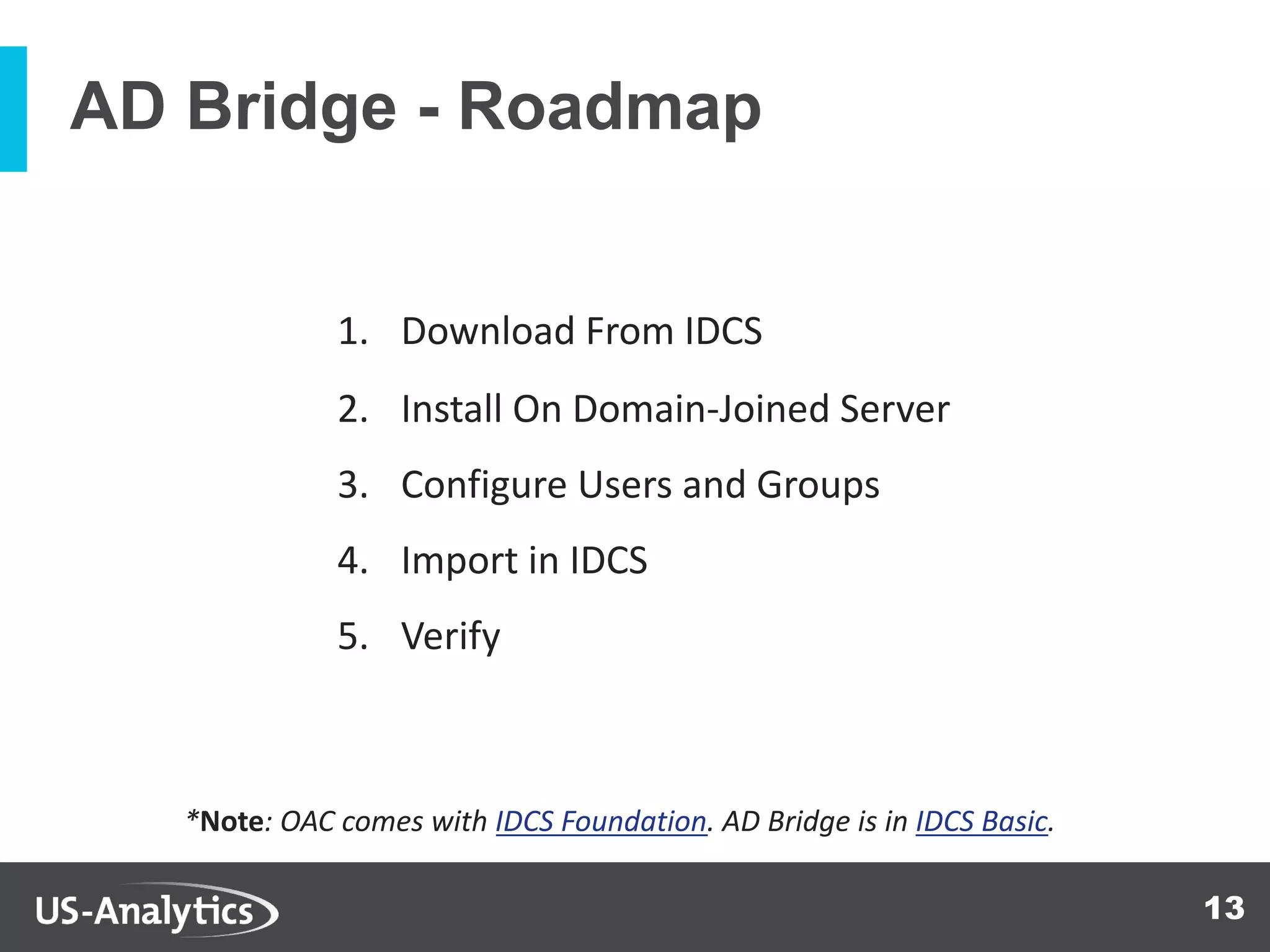 AD Bridge - Roadmap

1. Download From IDCS
2. Install On Domain-Joined Server
3. Configure Users and Groups
4. Import in IDCS
5. Verify

*Note: OAC comes with IDCS Foundation. AD Bridge is in IDCS Basic.

US-Analytics

13